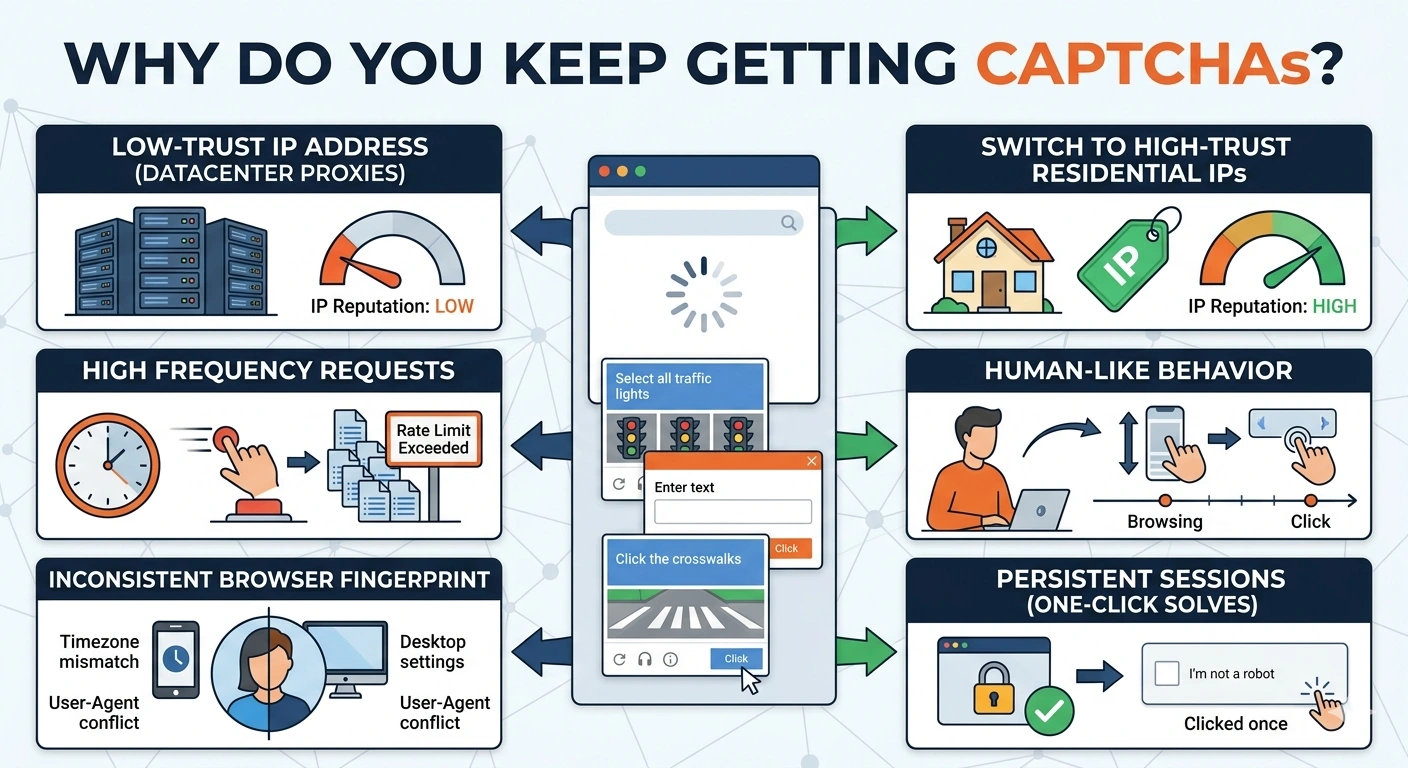 WHY DO YOU KEEP GETTING CAPTCHAs?

LOW-TRUST IP ADDRESS (DATACENTER PROXIES)

IP Reputation: LOW

HIGH FREQUENCY REQUESTS

Rate Limit Exceeded

INCONSISTENT BROWSER FINGERPRINT

Timezone mismatch

User-Agent conflict

Desktop settings

User-Agent conflict

Select all traffic lights

Enter text

Click

Click the crosswalks

Click

SWITCH TO HIGH-TRUST RESIDENTIAL IPs

IP

IP Reputation: HIGH

HUMAN-LIKE BEHAVIOR

Browsing

Click

PERSISTENT SESSIONS (ONE-CLICK SOLVES)

I'm not a robot

Clicked once